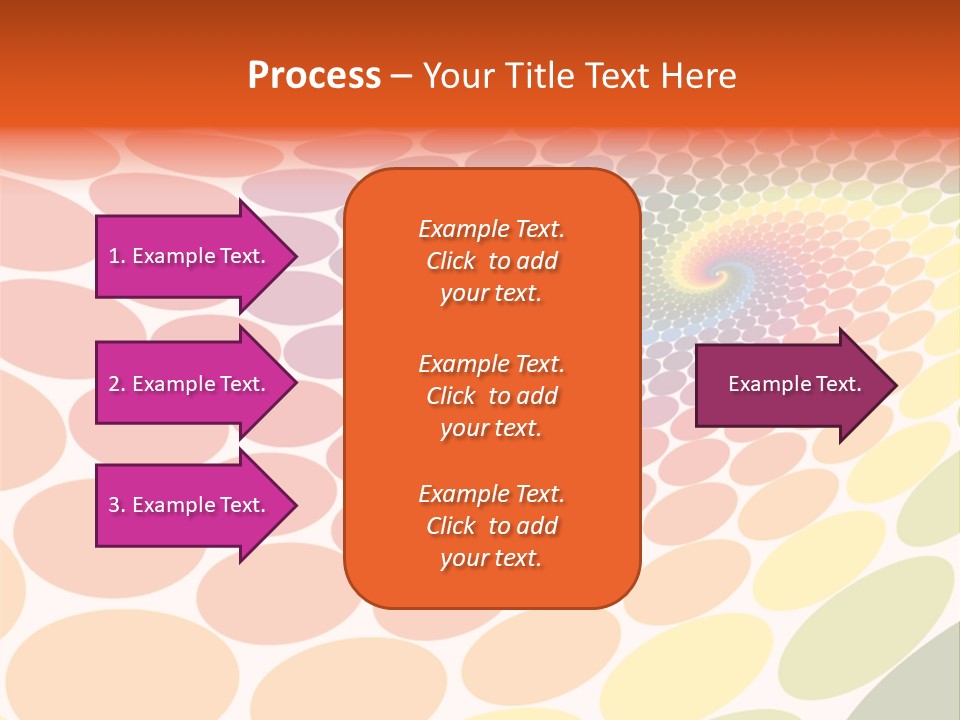 Process – Your Title Text Here

1. Example Text.

2. Example Text.

3. Example Text.

Example Text. Click to add your text.

Example Text. Click to add your text.

Example Text. Click to add your text.

Example Text.